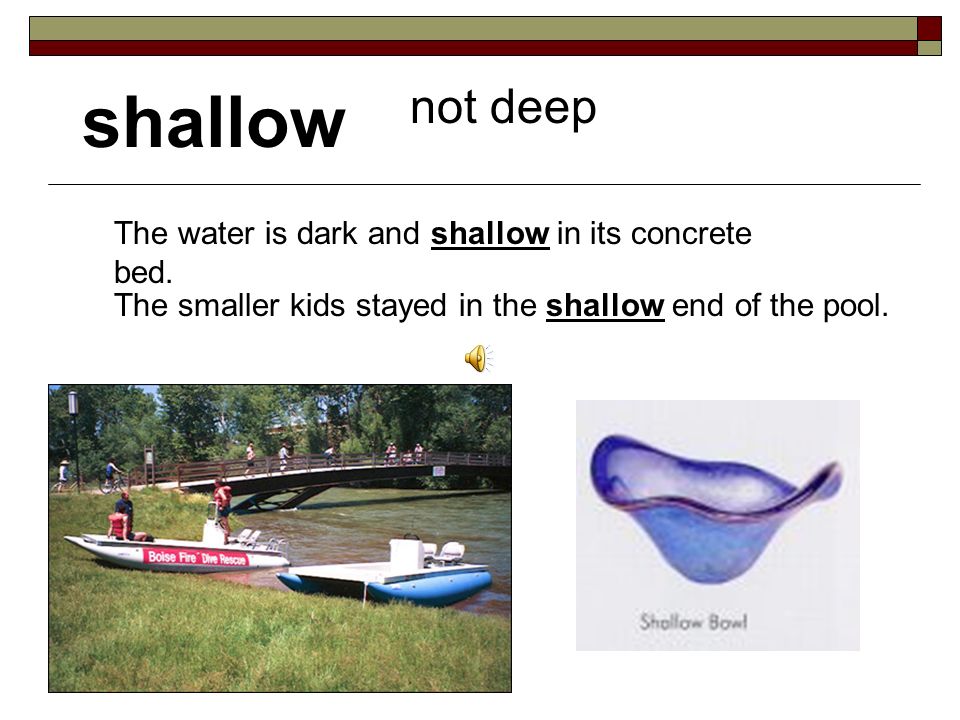 shallow

not deep

The water is dark and shallow in its concrete bed.

The smaller kids stayed in the shallow end of the pool.

Boise Fire Dive Rescue

Shallow Bowl